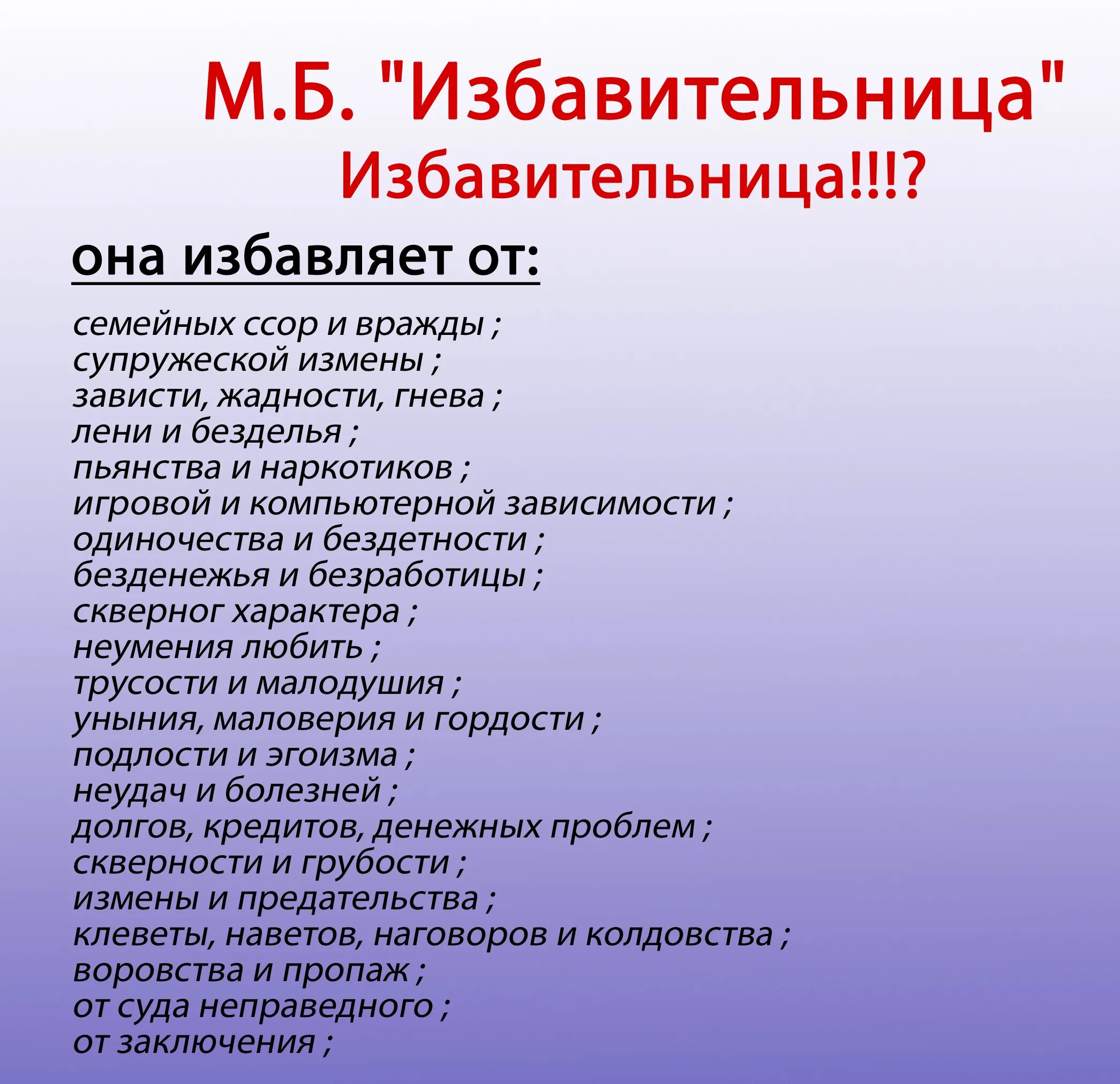 М.Б. "Избавительница"
Избавительница!!!?

она избавляет от:

семейных ссор и вражды ;
супружеской измены ;
зависти, жадности, гнева ;
лени и безделья ;
пьянства и наркотиков ;
игровой и компьютерной зависимости ;
одиночества и бездетности ;
безденежья и безработицы ;
скверног характера ;
неумения любить ;
трусости и малодушия ;
уныния, маловерия и гордости ;
подлости и эгоизма ;
неудач и болезней ;
долгов, кредитов, денежных проблем ;
скверности и грубости ;
измены и предательства ;
клеветы, наветов, наговоров и колдовства ;
воровства и пропаж ;
от суда неправедного ;
от заключения ;